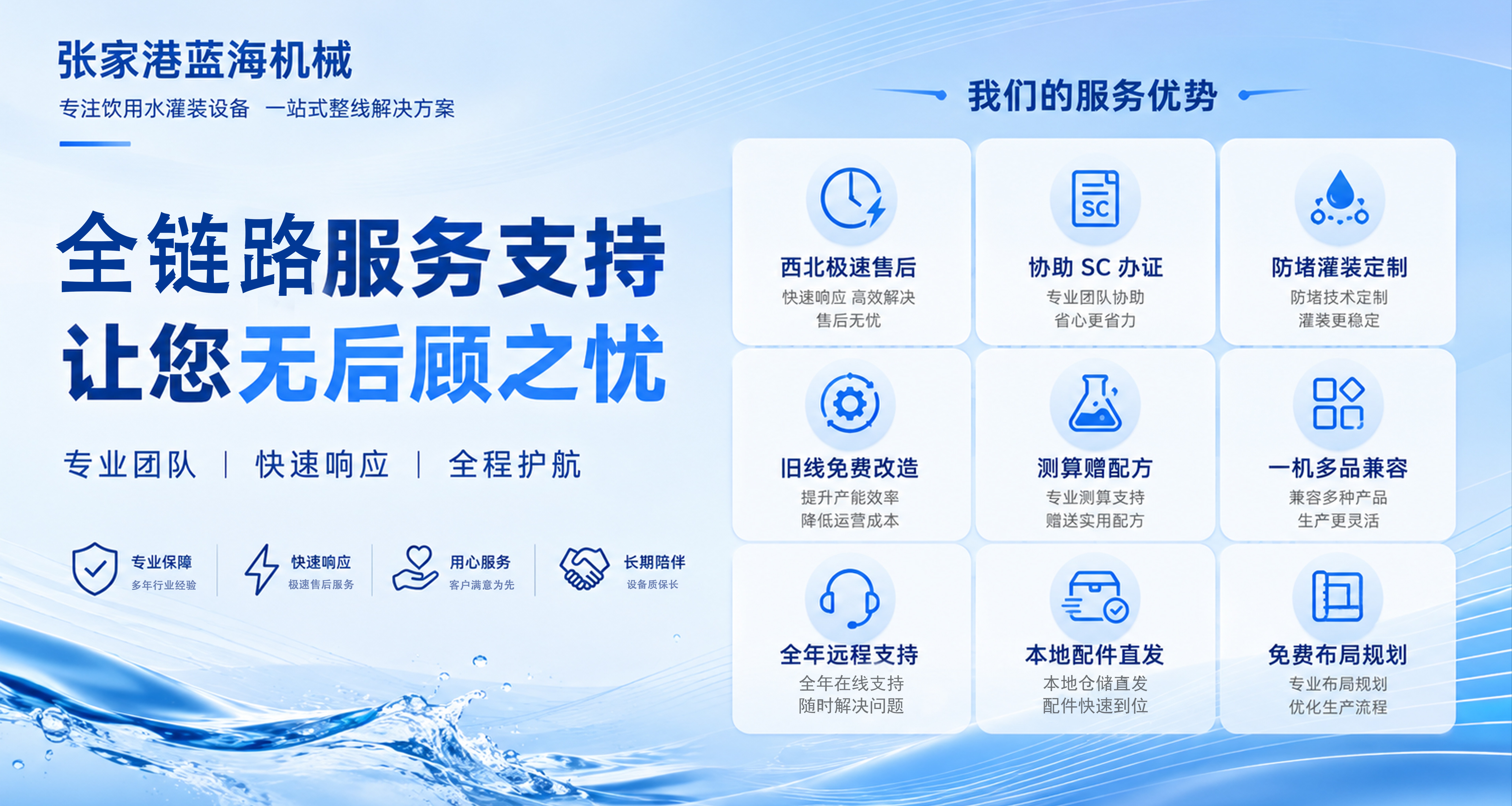 张家港蓝海机械

专注饮用水灌装设备 一站式整线解决方案

全链路服务支持
让您无后顾之忧

专业团队 | 快速响应 | 全程护航

专业保障
多年行业经验

快速响应
极速售后服务

用心服务
客户满意为先

长期陪伴
设备质保长

我们的服务优势

SC

西北极速售后
快速响应 高效解决
售后无忧

协助 SC 办证
专业团队协助
省心更省力

防堵灌装定制
防堵技术定制
灌装更稳定

旧线免费改造
提升产能效率
降低运营成本

测算赠配方
专业测算支持
赠送实用配方

一机多品兼容
兼容多种产品
生产更灵活

全年远程支持
全年在线支持
随时解决问题

本地配件直发
本地仓储直发
配件快速到位

免费布局规划
专业布局规划
优化生产流程